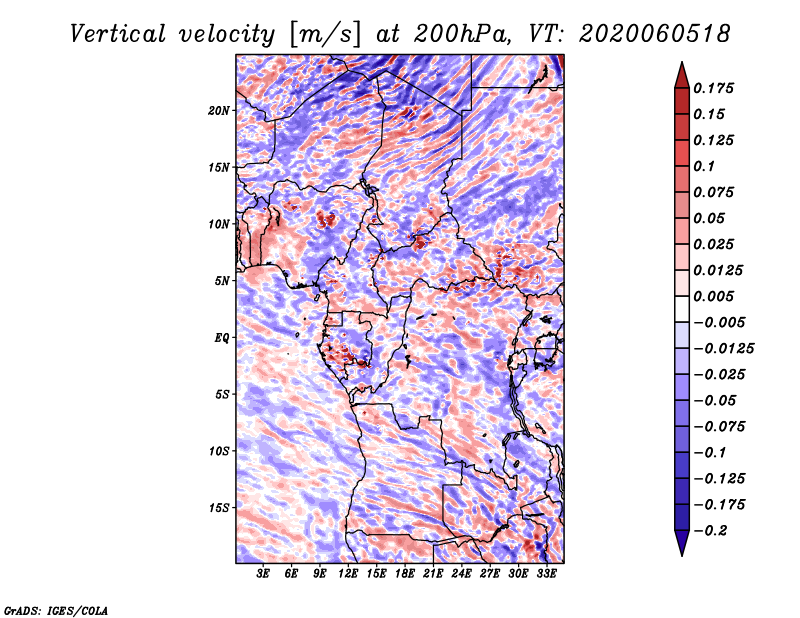 Vertical velocity [m/s] at 200hPa, VT: 2020060518

20N
15N
10N
5N
EQ
5S
10S
15S

3E 6E 9E 12E 15E 18E 21E 24E 27E 30E 33E

0.175
0.15
0.125
0.1
0.075
0.05
0.025
0.0125
0.005
−0.005
−0.0125
−0.025
−0.05
−0.075
−0.1
−0.125
−0.175
−0.2

GrADS: IGES/COLA